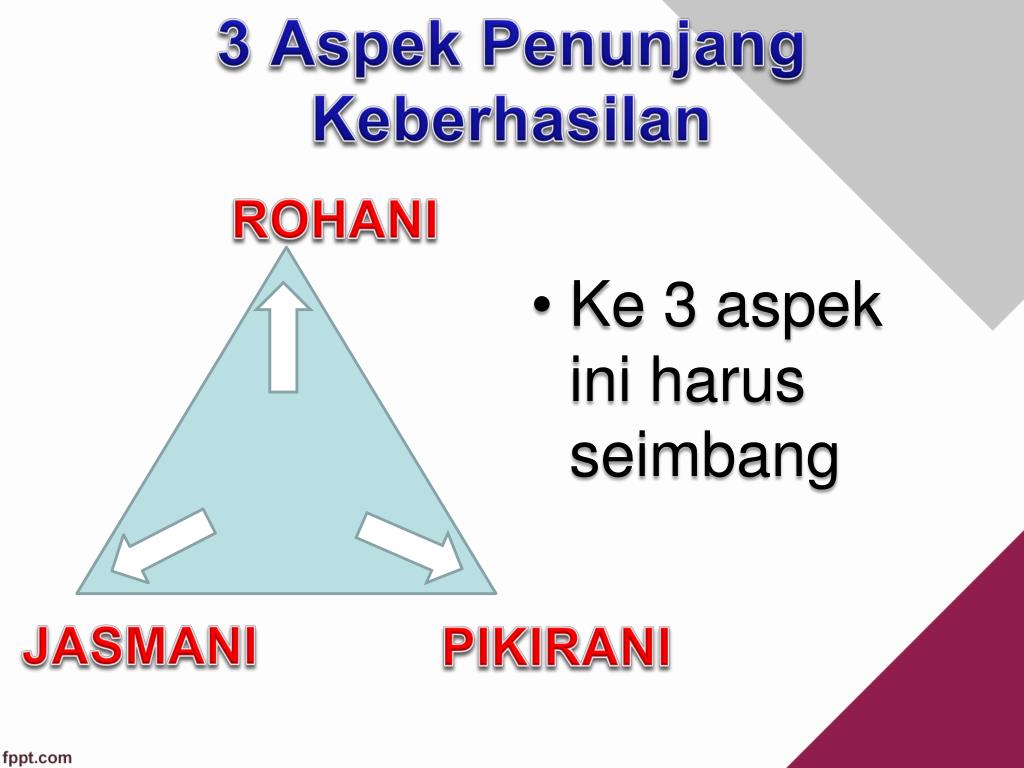 3 Aspek Penunjang Keberhasilan

ROHANI

JASMANI

PIKIRANI

• Ke 3 aspek ini harus seimbang

fppt.com